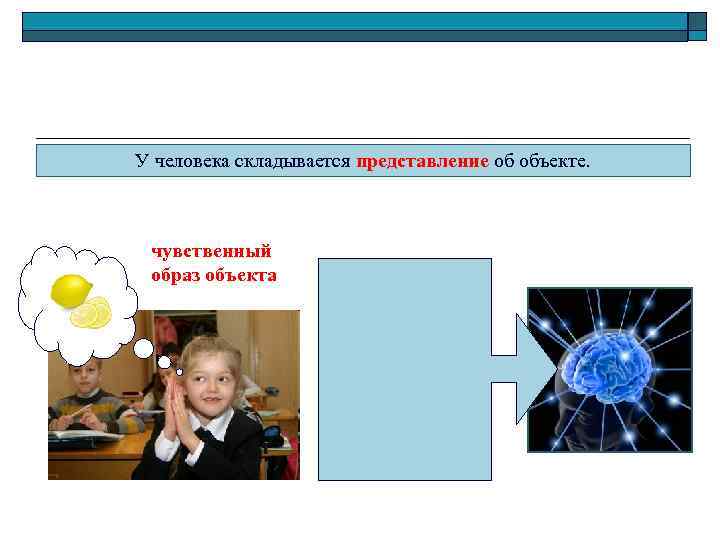 У человека складывается представление об объекте.

чувственный образ объекта